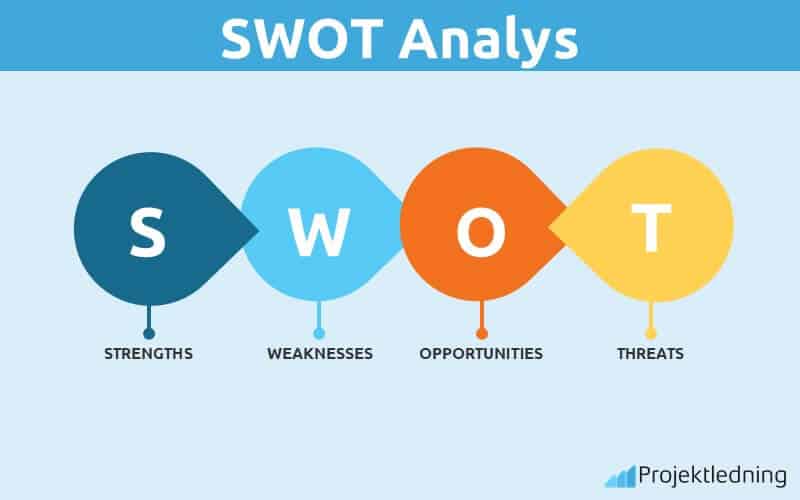 SWOT Analys

S
W
O
T

STRENGTHS
WEAKNESSES
OPPORTUNITIES
THREATS

Projektledning